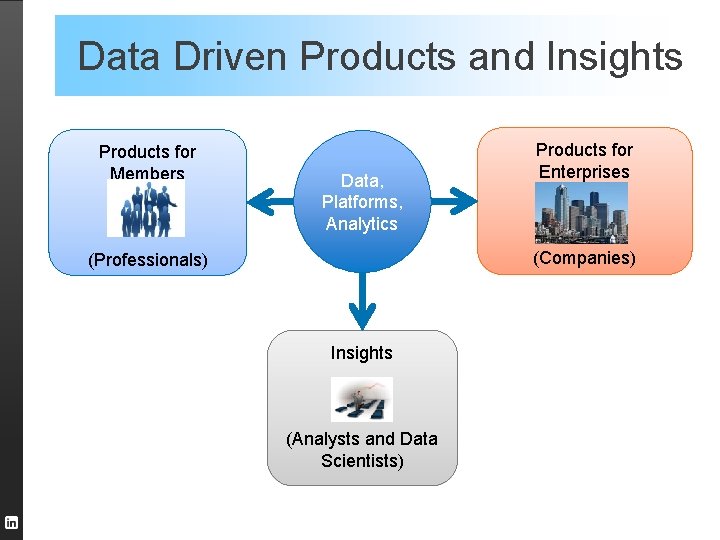 Data Driven Products and Insights

Products for Members

(Professionals)

Data, Platforms, Analytics

Products for Enterprises

(Companies)

Insights

(Analysts and Data Scientists)

in